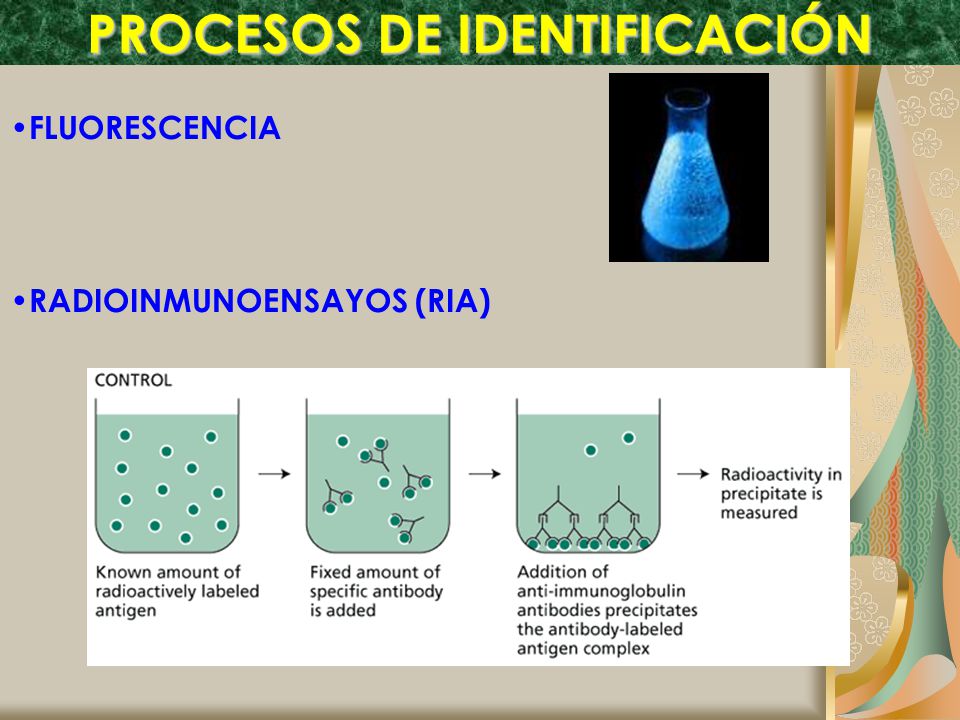 PROCESOS DE IDENTIFICACIÓN

•FLUORESCENCIA

•RADIOINMUNOENSAYOS (RIA)

CONTROL

Known amount of radioactively labeled antigen

Fixed amount of specific antibody is added

Addition of anti-immunoglobulin antibodies precipitates the antibody-labeled antigen complex

Radioactivity in precipitate is measured